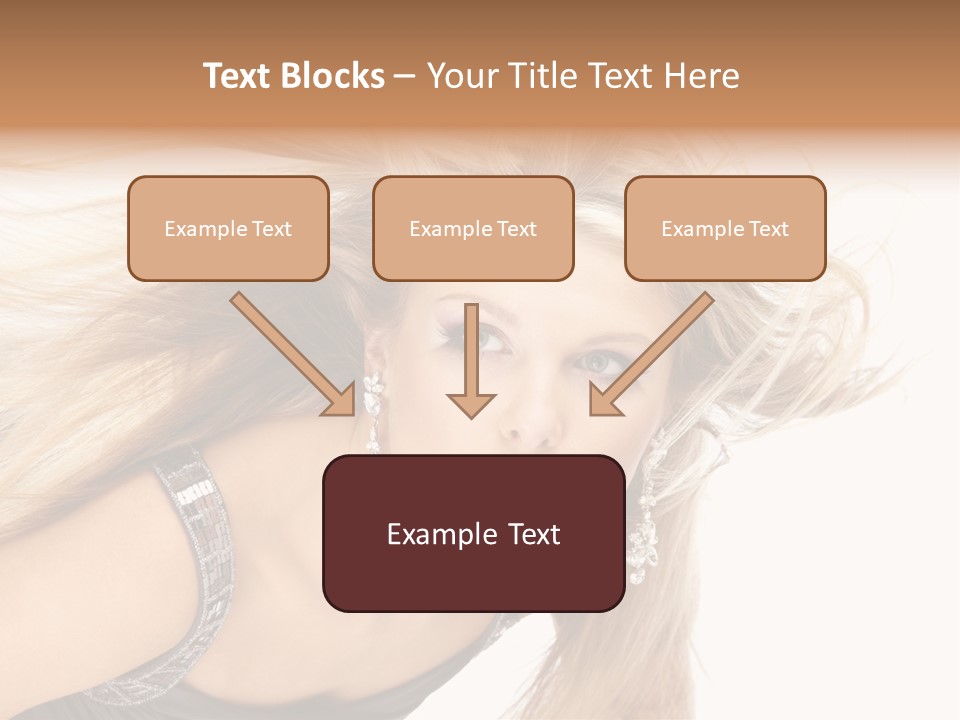 Text Blocks – Your Title Text Here

Example Text

Example Text

Example Text

Example Text